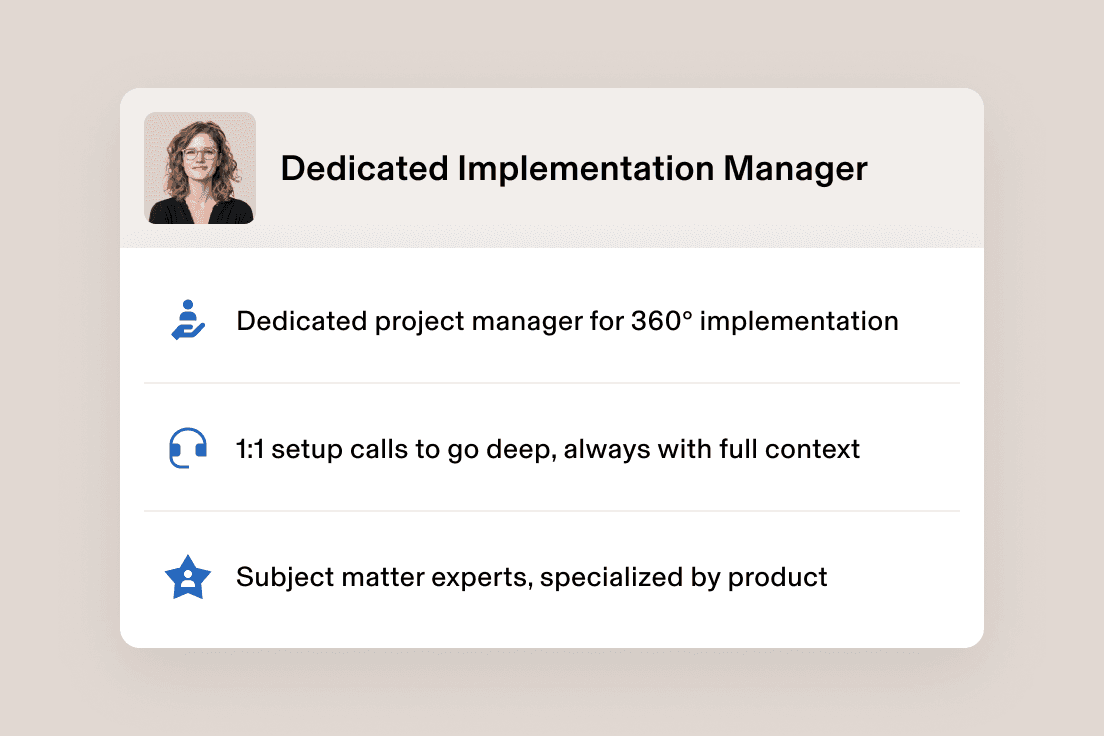 Dedicated Implementation Manager

Dedicated project manager for 360° implementation

1:1 setup calls to go deep, always with full context

Subject matter experts, specialized by product